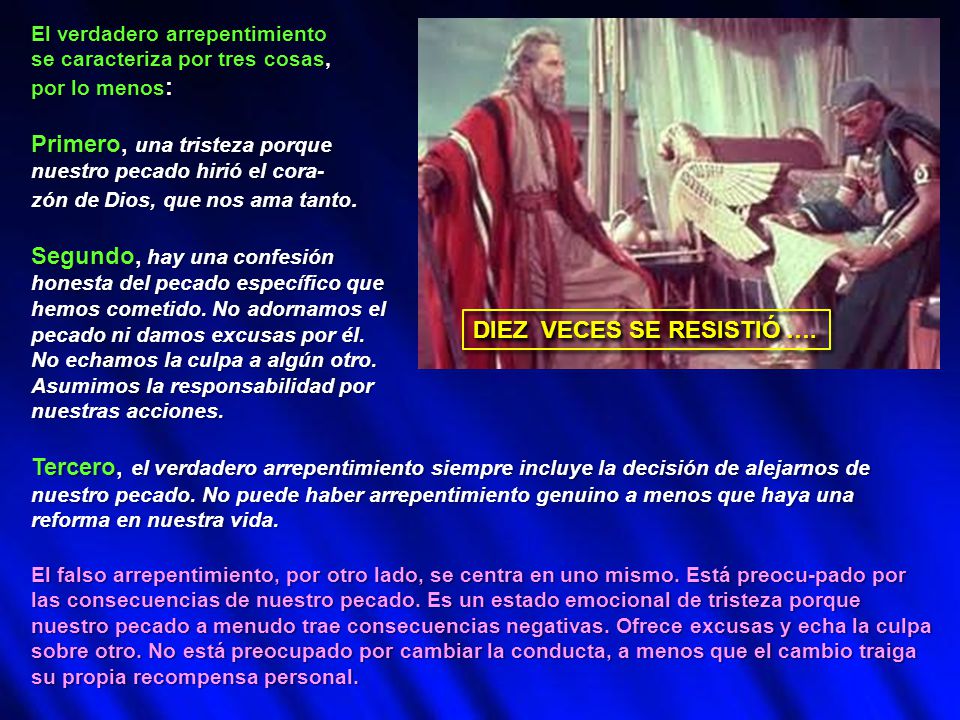 El verdadero arrepentimiento se caracteriza por tres cosas, por lo menos:

Primero, una tristeza porque nuestro pecado hirió el corazón de Dios, que nos ama tanto.

Segundo, hay una confesión honesta del pecado específico que hemos cometido. No adornamos el pecado ni damos excusas por él. No echamos la culpa a algún otro. Asumimos la responsabilidad por nuestras acciones.

DIEZ VECES SE RESISTIÓ….

Tercero, el verdadero arrepentimiento siempre incluye la decisión de alejarnos de nuestro pecado. No puede haber arrepentimiento genuino a menos que haya una reforma en nuestra vida.

El falso arrepentimiento, por otro lado, se centra en uno mismo. Está preocu-pado por las consecuencias de nuestro pecado. Es un estado emocional de tristeza porque nuestro pecado a menudo trae consecuencias negativas. Ofrece excusas y echa la culpa sobre otro. No está preocupado por cambiar la conducta, a menos que el cambio traiga su propia recompensa personal.